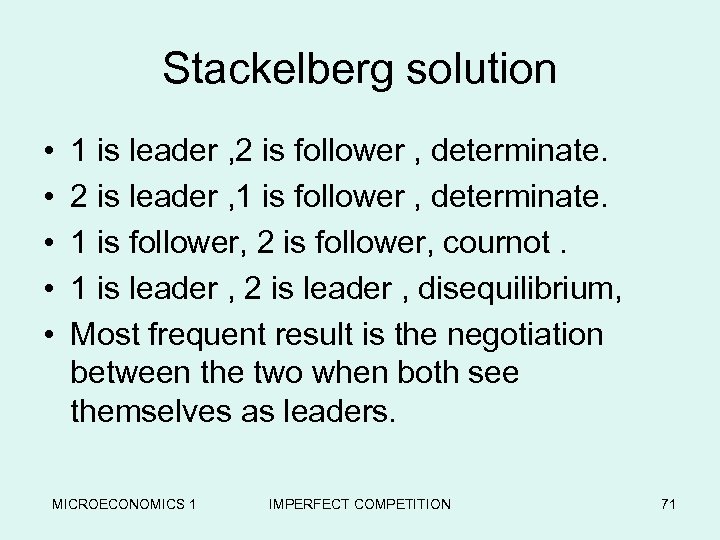 Stackelberg solution

• 1 is leader ,2 is follower , determinate.
• 2 is leader ,1 is follower , determinate.
• 1 is follower, 2 is follower, cournot .
• 1 is leader , 2 is leader , disequilibrium,
• Most frequent result is the negotiation between the two when both see themselves as leaders.

MICROECONOMICS 1 IMPERFECT COMPETITION 71